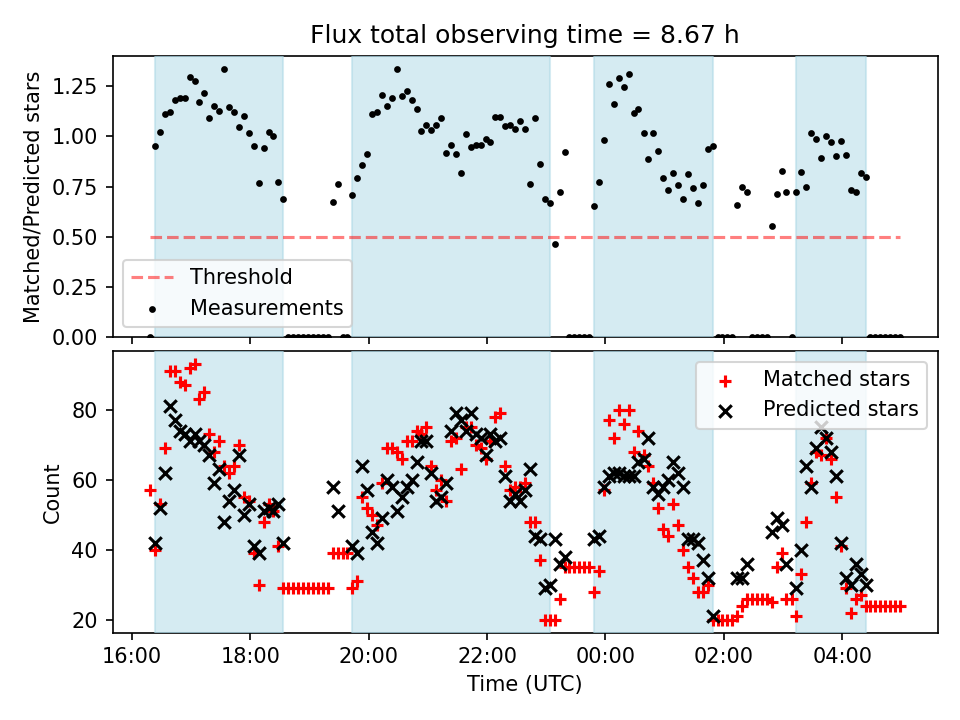 Flux total observing time = 8.67 h

Matched/Predicted stars

1.25
1.00
0.75
0.50
0.25
0.00

Threshold
Measurements

Count

80
60
40
20

Matched stars
Predicted stars

16:00
18:00
20:00
22:00
00:00
02:00
04:00

Time (UTC)